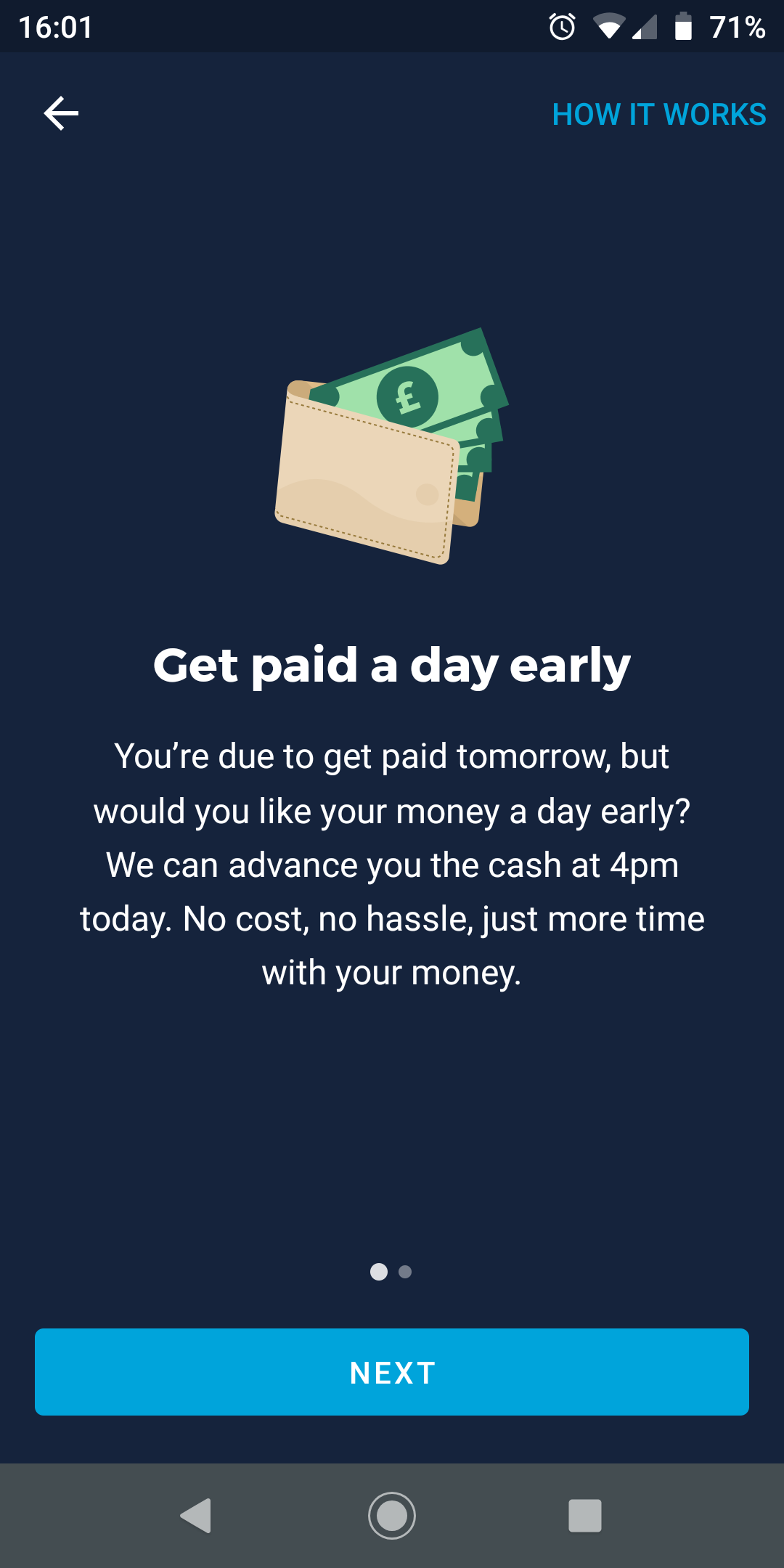 16:01 71%

HOW IT WORKS

£

Get paid a day early

You’re due to get paid tomorrow, but would you like your money a day early? We can advance you the cash at 4pm today. No cost, no hassle, just more time with your money.

NEXT